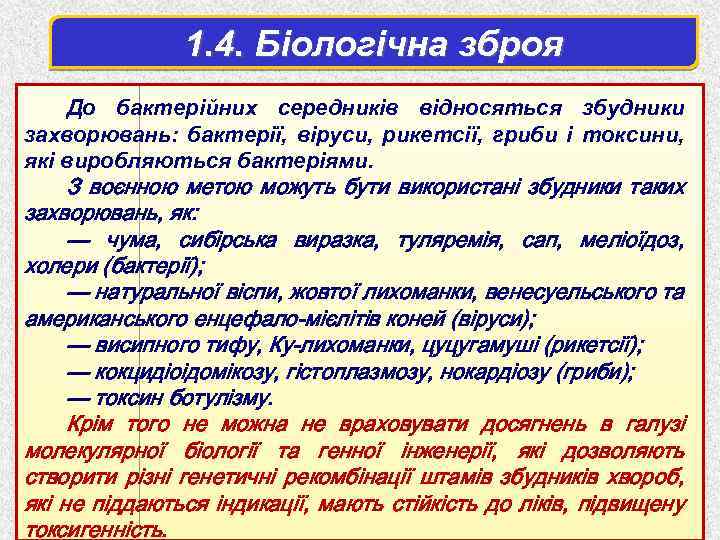 1.4. Біологічна зброя

До бактерійних середників відносяться збудники захворювань: бактерії, віруси, рикетсії, гриби і токсини, які виробляються бактеріями.

З воєнною метою можуть бути використані збудники таких захворювань, як:

— чума, сибірська виразка, туляремія, сап, меліоїдоз, холери (бактерії);

— натуральної віспи, жовтої лихоманки, венесуельського та американського енцефало-мієлітів коней (віруси);

— висипного тифу, Ку-лихоманки, цуцугамуші (рикетсії);

— кокцидіоідомікозу, гістоплазмозу, нокардіозу (гриби);

— токсин ботулізму.

Крім того не можна не враховувати досягнень в галузі молекулярної біології та генної інженерії, які дозволяють створити різні генетичні рекомбінації штамів збудників хвороб, які не піддаються індикації, мають стійкість до ліків, підвищену токсигенність.